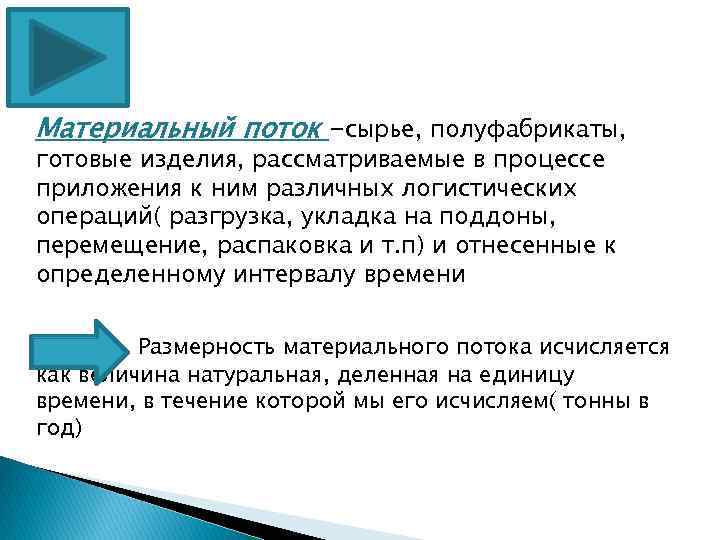 Материальный поток –сырье, полуфабрикаты, готовые изделия, рассматриваемые в процессе приложения к ним различных логистических операций( разгрузка, укладка на поддоны, перемещение, распаковка и т.п) и отнесенные к определенному интервалу времени

Размерность материального потока исчисляется как величина натуральная, деленная на единицу времени, в течение которой мы его исчисляем( тонны в год)